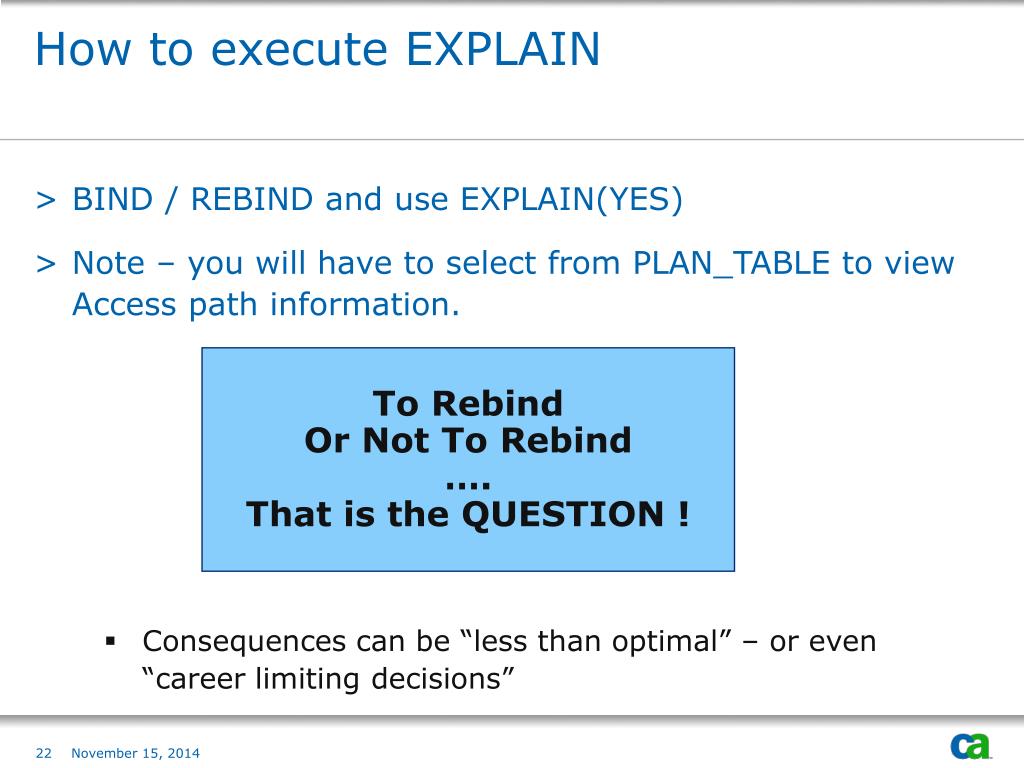 How to execute EXPLAIN

> BIND / REBIND and use EXPLAIN(YES)

> Note – you will have to select from PLAN_TABLE to view Access path information.

To Rebind
Or Not To Rebind
....
That is the QUESTION !

▪ Consequences can be “less than optimal” – or even “career limiting decisions”

22 November 15, 2014

ca